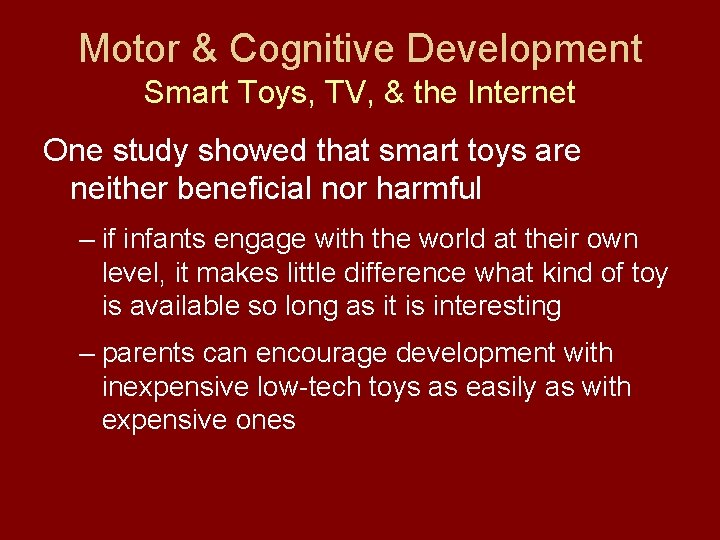 Motor & Cognitive Development
Smart Toys, TV, & the Internet

One study showed that smart toys are neither beneficial nor harmful

– if infants engage with the world at their own level, it makes little difference what kind of toy is available so long as it is interesting

– parents can encourage development with inexpensive low-tech toys as easily as with expensive ones